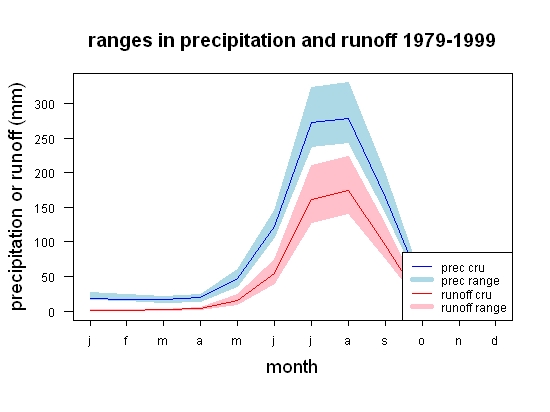 ranges in precipitation and runoff 1979-1999

precipitation or runoff (mm)

300
250
200
150
100
50
0

prec cru
prec range
runoff cru
runoff range

j f m a m j j a s o n d

month